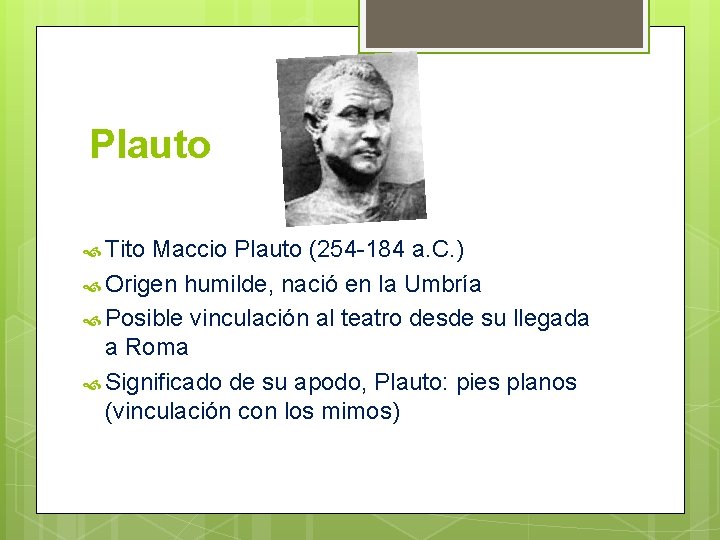 Plauto

Tito Maccio Plauto (254-184 a.C.)
Origen humilde, nació en la Umbría
Posible vinculación al teatro desde su llegada a Roma
Significado de su apodo, Plauto: pies planos (vinculación con los mimos)